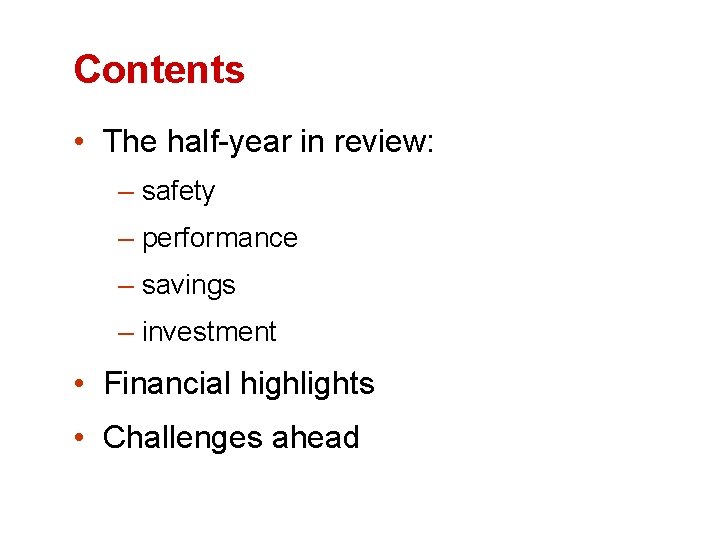 Contents

• The half-year in review:
– safety
– performance
– savings
– investment
• Financial highlights
• Challenges ahead